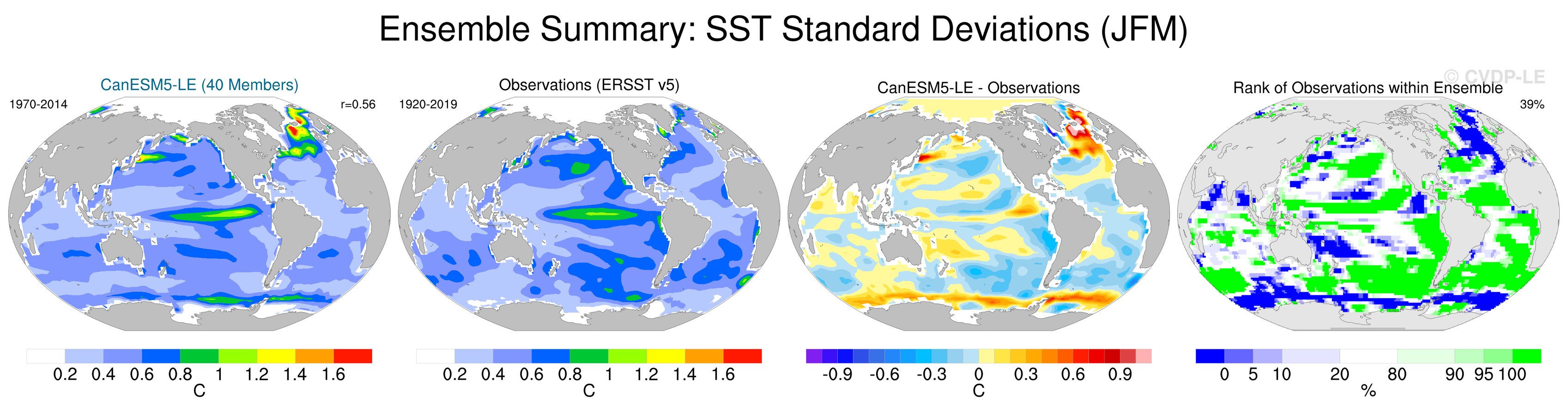 Ensemble Summary: SST Standard Deviations (JFM)

© CVDP-LE

CanESM5-LE (40 Members)

1970-2014

r=0.56

0.2 0.4 0.6 0.8 1 1.2 1.4 1.6

C

Observations (ERSST v5)

1920-2019

0.2 0.4 0.6 0.8 1 1.2 1.4 1.6

C

CanESM5-LE - Observations

-0.9 -0.6 -0.3 0 0.3 0.6 0.9

C

Rank of Observations within Ensemble

39%

0 5 10 20 80 90 95 100

%